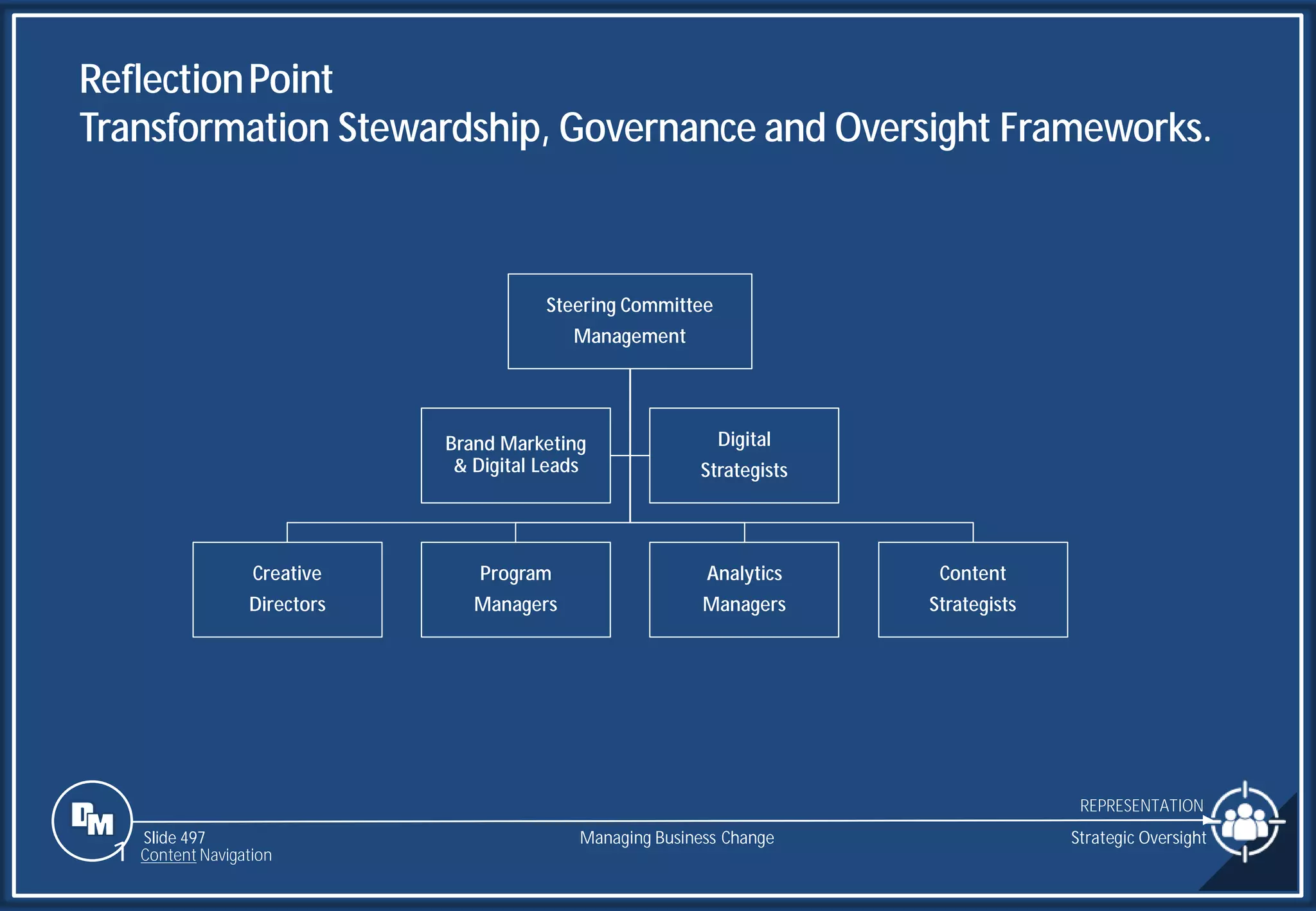 Reflection Point
Transformation Stewardship, Governance and Oversight Frameworks.

Steering Committee Management

Brand Marketing & Digital Leads

Digital Strategists

Creative Directors

Program Managers

Analytics Managers

Content Strategists

DM

Slide 497
Content Navigation

Managing Business Change

REPRESENTATION
Strategic Oversight